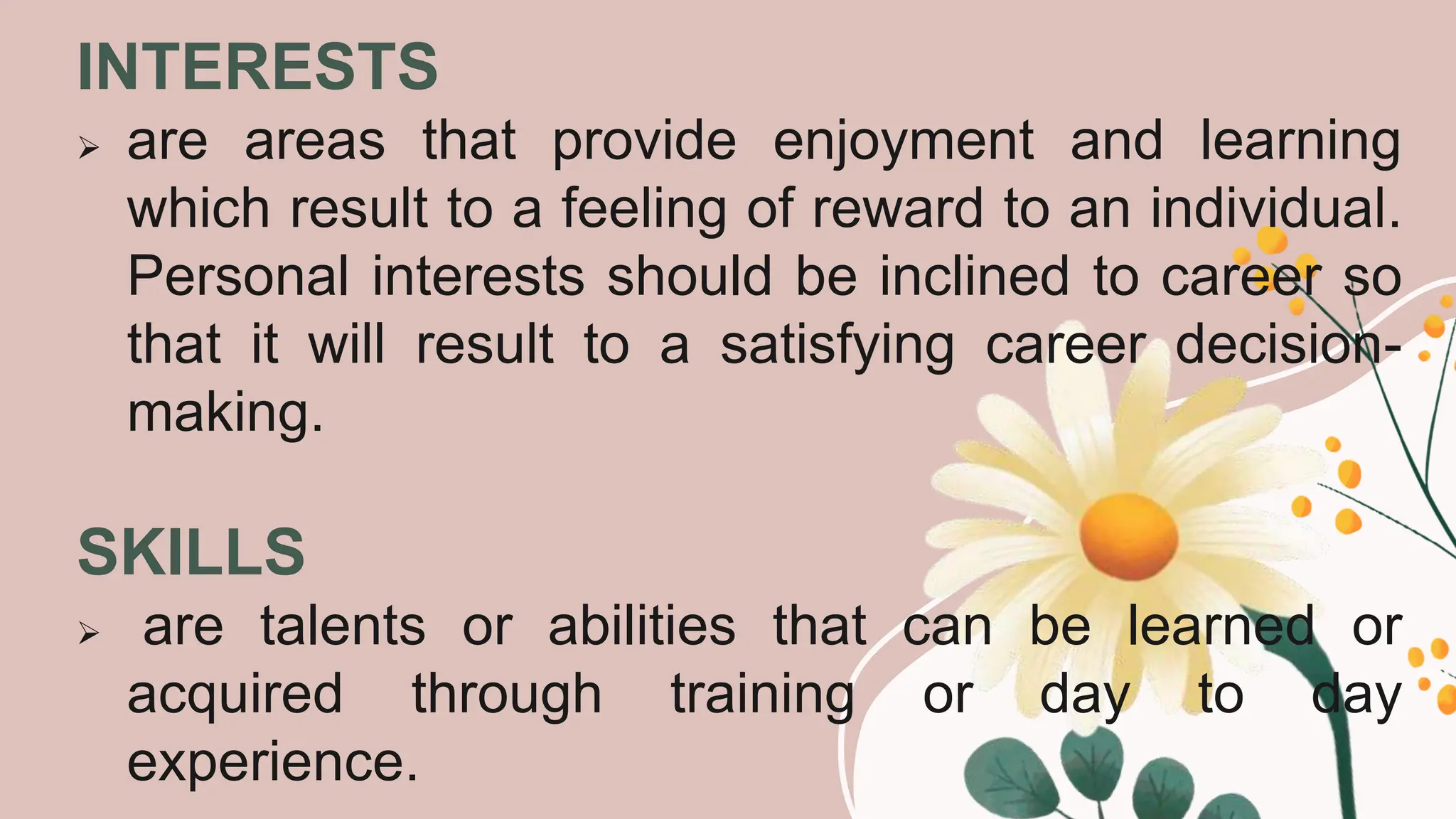 INTERESTS

➢ are areas that provide enjoyment and learning which result to a feeling of reward to an individual. Personal interests should be inclined to career so that it will result to a satisfying career decision-making.

SKILLS

➢ are talents or abilities that can be learned or acquired through training or day to day experience.